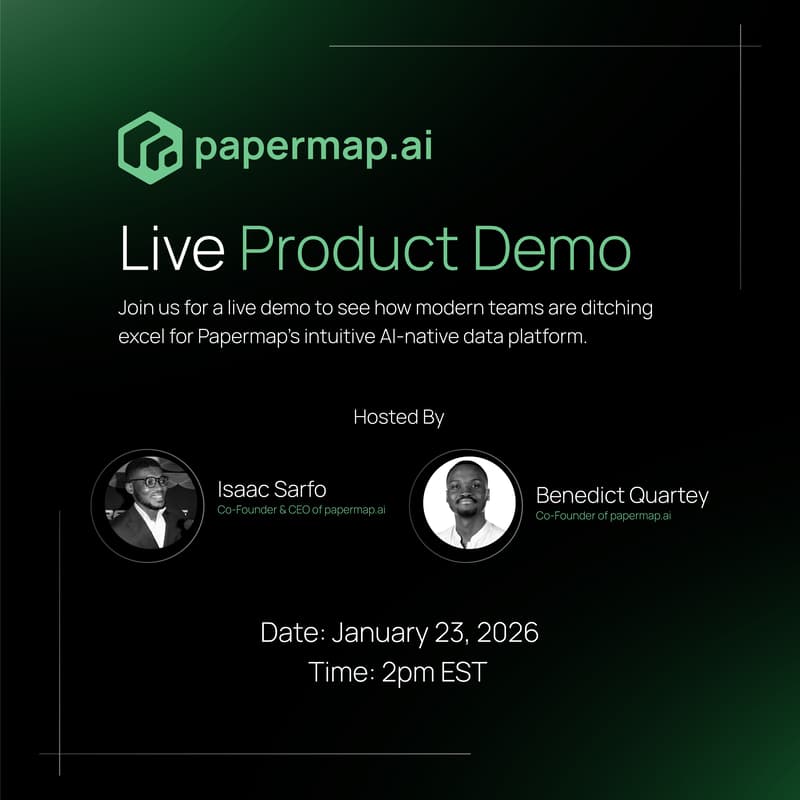 papermap.ai

Live Product Demo

Join us for a live demo to see how modern teams are ditching excel for Papermap's intuitive AI-native data platform.

Hosted By

Isaac Sarfo
Co-Founder & CEO of papermap.ai

Benedict Quartey
Co-Founder of papermap.ai

Date: January 23, 2026
Time: 2pm EST